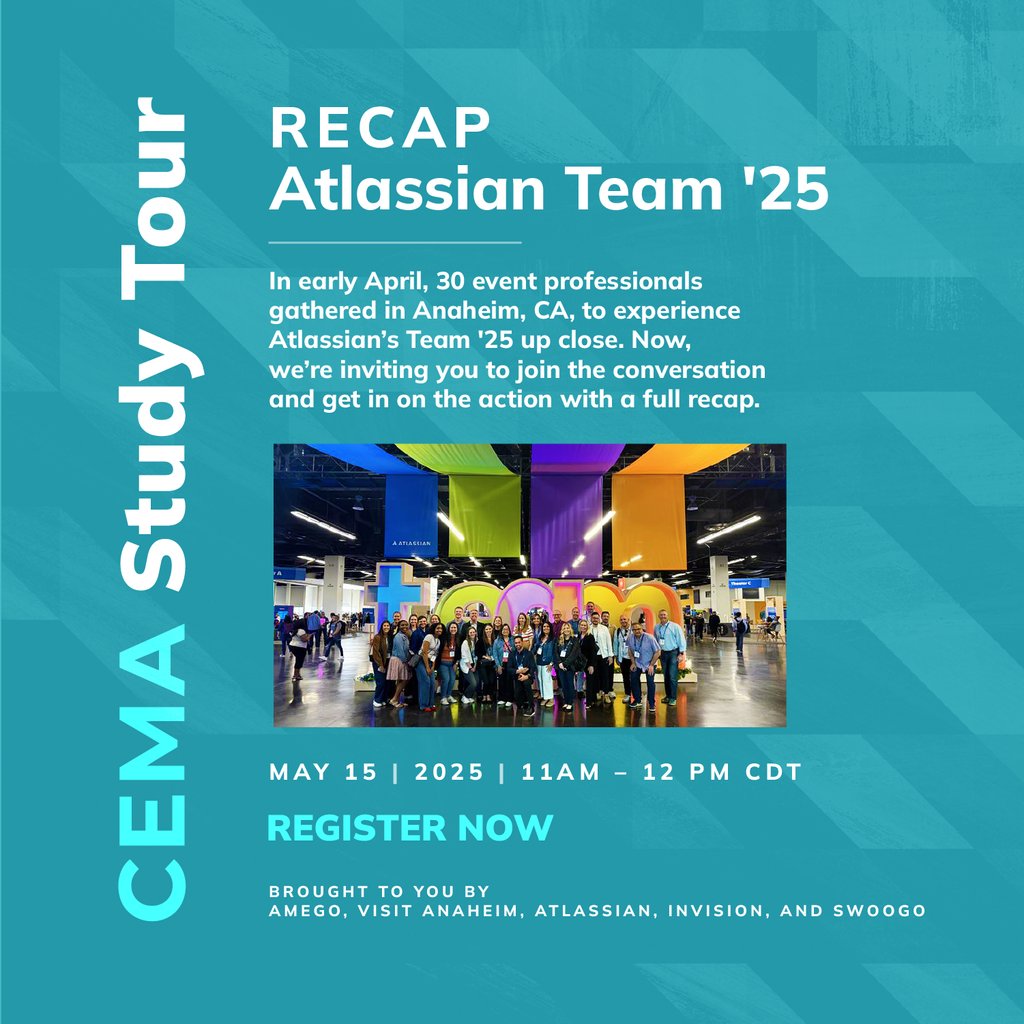 CEMA Study Tour

RECAP
Atlassian Team '25

In early April, 30 event professionals gathered in Anaheim, CA, to experience Atlassian's Team '25 up close. Now, we're inviting you to join the conversation and get in on the action with a full recap.

ATLASSIAN

Theater C

MAY 15 | 2025 | 11AM – 12 PM CDT

REGISTER NOW

BROUGHT TO YOU BY
AMEGO, VISIT ANAHEIM, ATLASSIAN, INVISION, AND SWOOGO